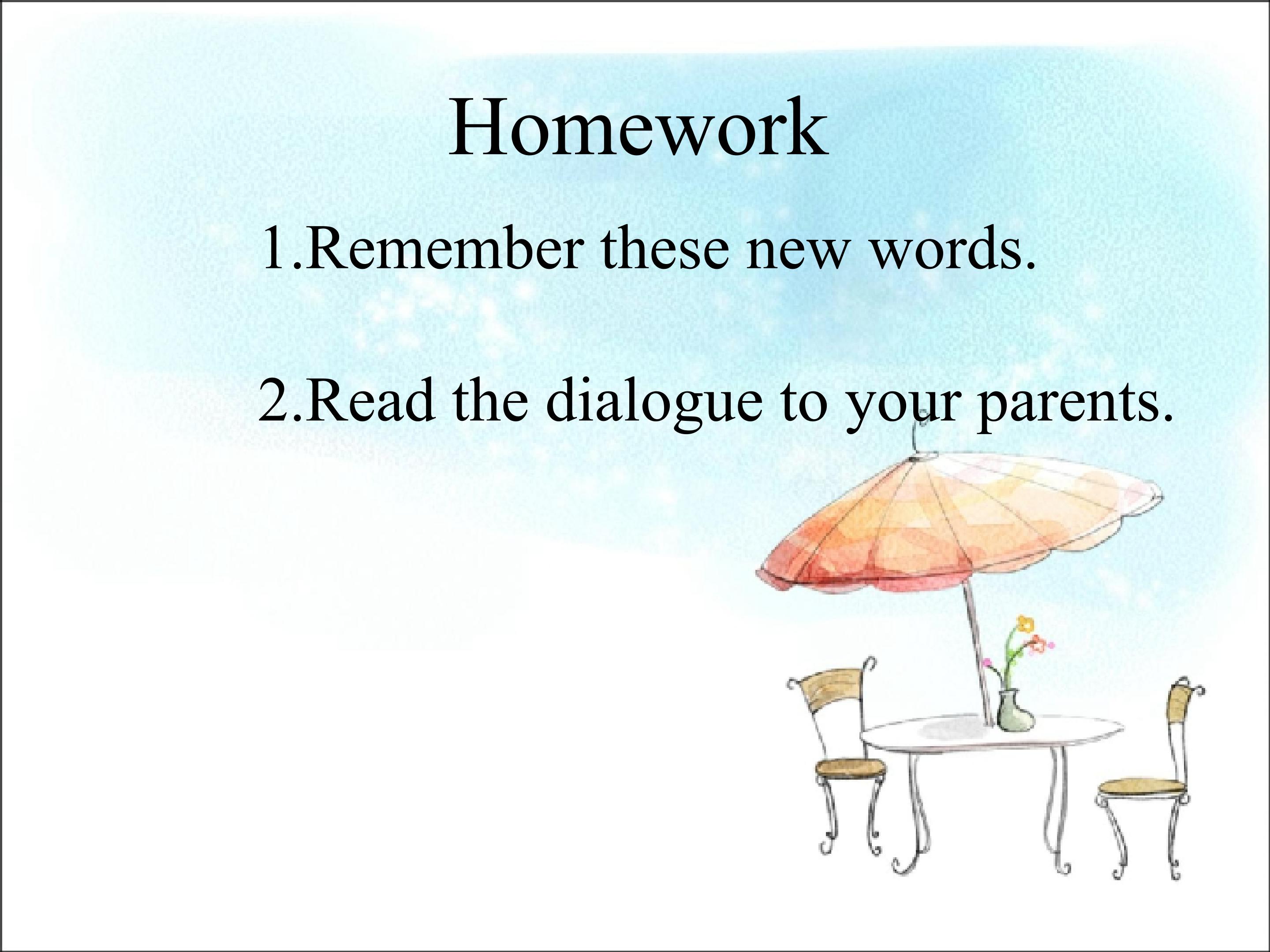 Homework

1.Remember these new words.

2.Read the dialogue to your parents.